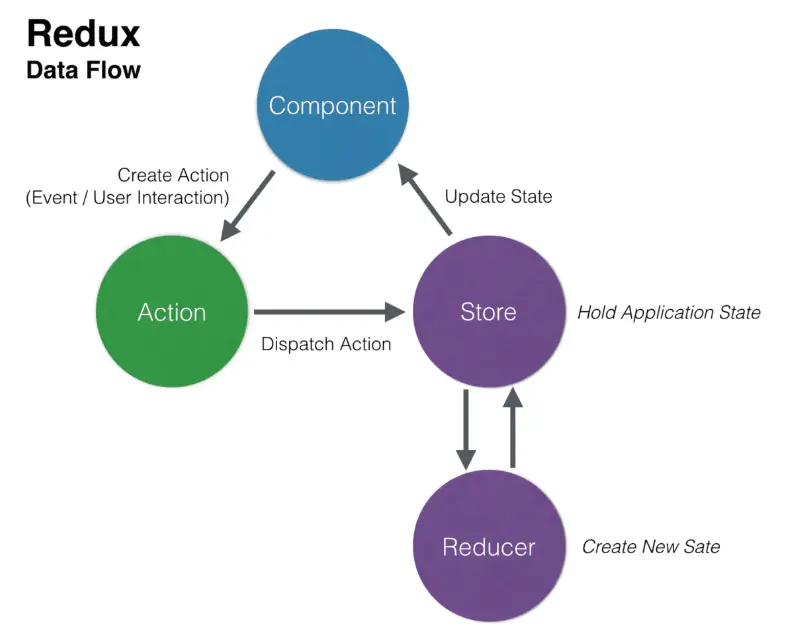 Redux
Data Flow

Component

Create Action
(Event / User Interaction)

Update State

Action

Dispatch Action

Store

Hold Application State

Reducer

Create New Sate